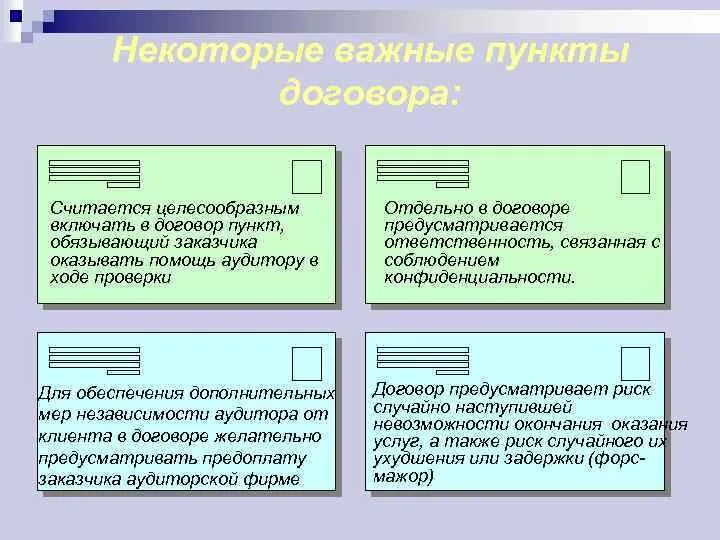 Некоторые важные пункты договора:

Считается целесообразным включать в договор пункт, обязывающий заказчика оказывать помощь аудитору в ходе проверки

Отдельно в договоре предусматривается ответственность, связанная с соблюдением конфиденциальности.

Для обеспечения дополнительных мер независимости аудитора от клиента в договоре желательно предусматривать предоплату заказчика аудиторской фирме

Договор предусматривает риск случайно наступившей невозможности окончания оказания услуг, а также риск случайного их ухудшения или задержки (форс-мажор)